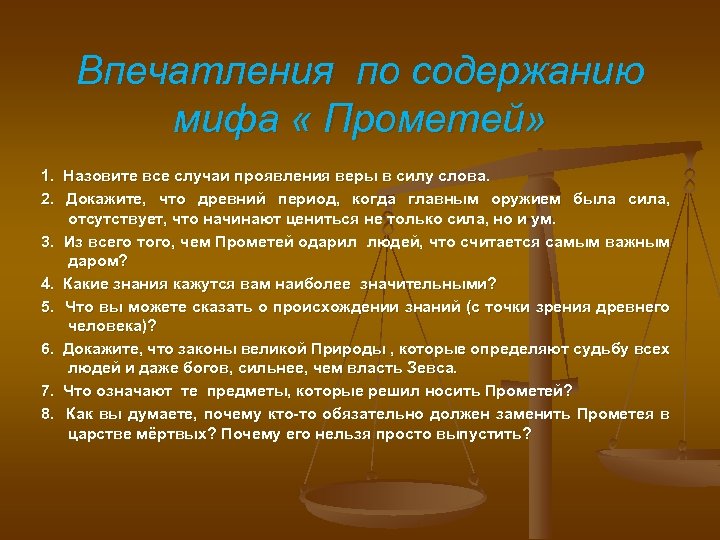 Впечатления по содержанию мифа « Прометей»

1. Назовите все случаи проявления веры в силу слова.

2. Докажите, что древний период, когда главным оружием была сила, отсутствует, что начинают цениться не только сила, но и ум.

3. Из всего того, чем Прометей одарил людей, что считается самым важным даром?

4. Какие знания кажутся вам наиболее значительными?

5. Что вы можете сказать о происхождении знаний (с точки зрения древнего человека)?

6. Докажите, что законы великой Природы , которые определяют судьбу всех людей и даже богов, сильнее, чем власть Зевса.

7. Что означают те предметы, которые решил носить Прометей?

8. Как вы думаете, почему кто-то обязательно должен заменить Прометея в царстве мёртвых? Почему его нельзя просто выпустить?